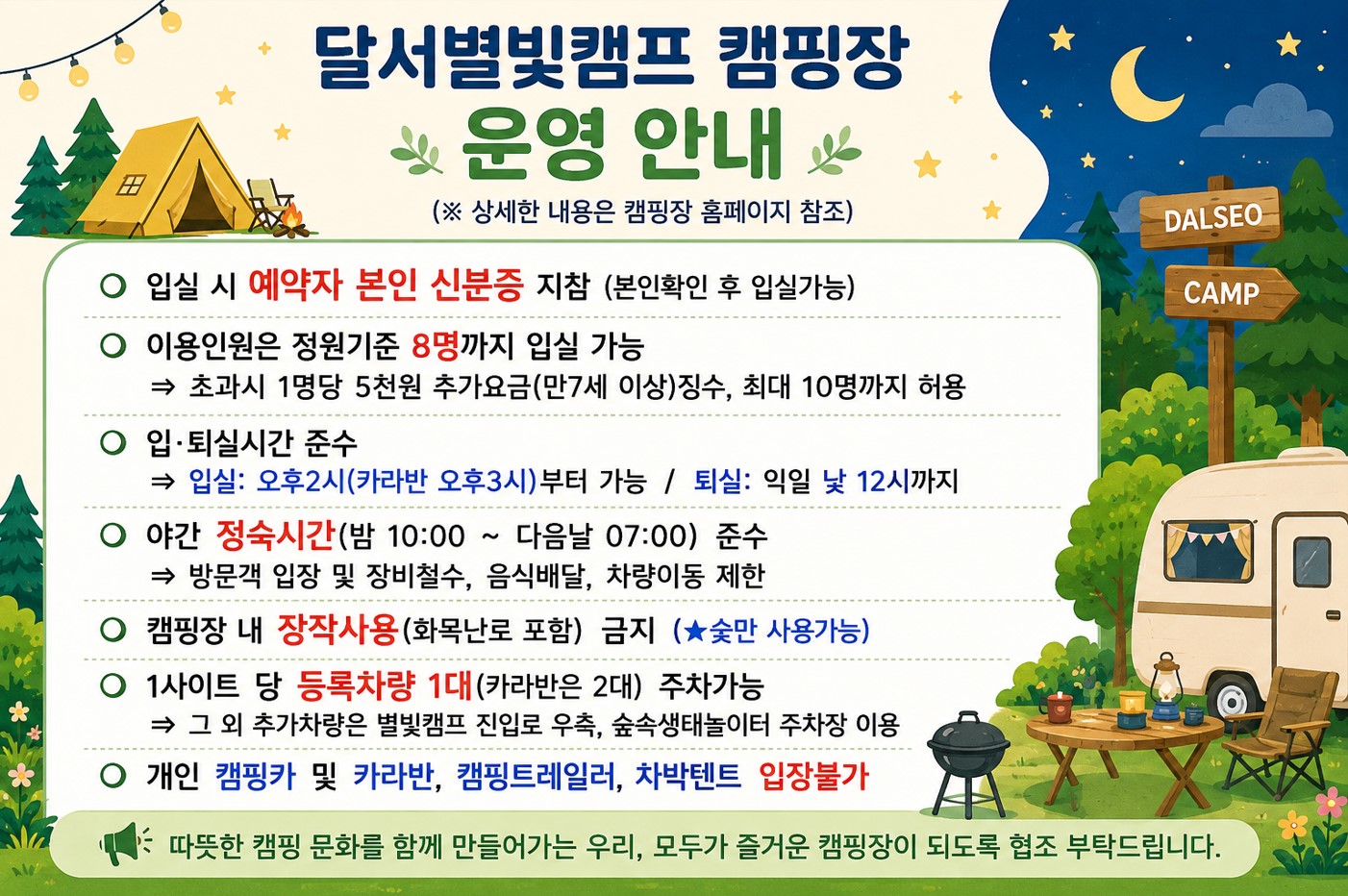 달서별빛캠프 캠핑장
운영 안내
(※ 상세한 내용은 캠핑장 홈페이지 참조)

DALSEO
CAMP

○ 입실 시 예약자 본인 신분증 지참 (본인확인 후 입실가능)

○ 이용인원은 정원기준 8명까지 입실 가능
⇒ 초과시 1명당 5천원 추가요금(만7세 이상)징수, 최대 10명까지 허용

○ 입·퇴실시간 준수
⇒ 입실: 오후2시(카라반 오후3시)부터 가능 / 퇴실: 익일 낮 12시까지

○ 야간 정숙시간(밤 10:00 ~ 다음날 07:00) 준수
⇒ 방문객 입장 및 장비철수, 음식배달, 차량이동 제한

○ 캠핑장 내 장작사용(화목난로 포함) 금지 (★숯만 사용가능)

○ 1사이트 당 등록차량 1대(카라반은 2대) 주차가능
⇒ 그 외 추가차량은 별빛캠프 진입로 우측, 숲속생태놀이터 주차장 이용

○ 개인 캠핑카 및 카라반, 캠핑트레일러, 차박텐트 입장불가

따뜻한 캠핑 문화를 함께 만들어가는 우리, 모두가 즐거운 캠핑장이 되도록 협조 부탁드립니다.